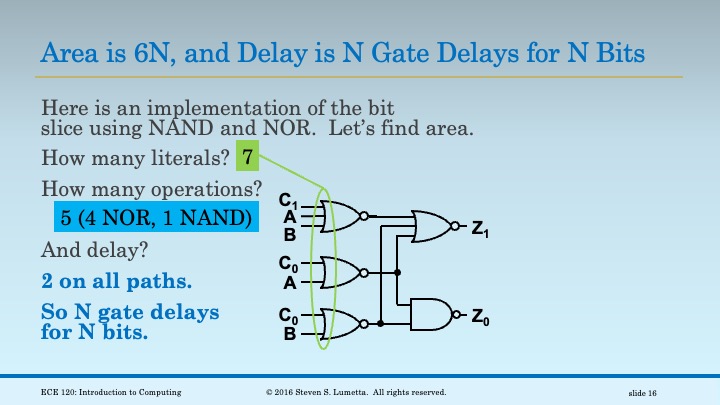 Area is 6N, and Delay is N Gate Delays for N Bits

Here is an implementation of the bit slice using NAND and NOR. Let's find area.

How many literals? 7

How many operations?

5 (4 NOR, 1 NAND)

And delay?

2 on all paths.

So N gate delays for N bits.

$C_1$
A
B
$C_0$
A
$C_0$
B
$Z_1$
$Z_0$

ECE 120: Introduction to Computing © 2016 Steven S. Lumetta. All rights reserved. slide 16